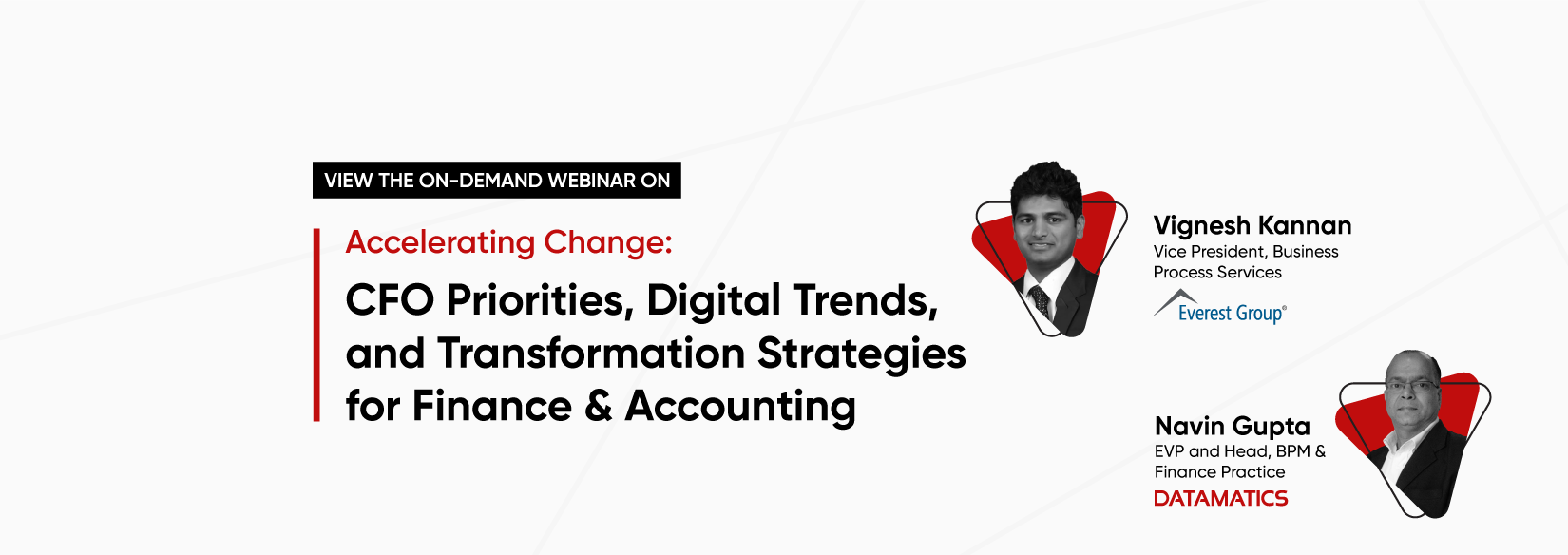 VIEW THE ON-DEMAND WEBINAR ON

Accelerating Change:

CFO Priorities, Digital Trends, and Transformation Strategies for Finance & Accounting

Vignesh Kannan
Vice President, Business Process Services
Everest Group®

Navin Gupta
EVP and Head, BPM & Finance Practice
DATAMATICS